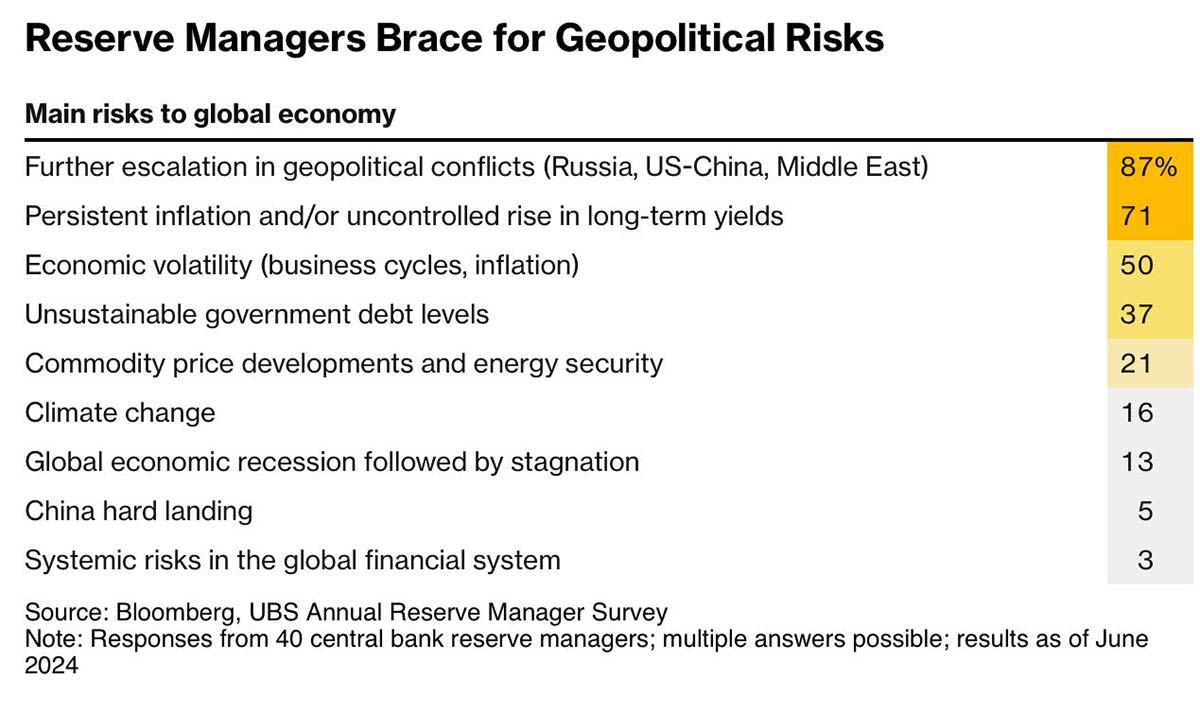 Reserve Managers Brace for Geopolitical Risks

| Main risks to global economy | |
|---|---|
| Further escalation in geopolitical conflicts (Russia, US-China, Middle East) | 87% |
| Persistent inflation and/or uncontrolled rise in long-term yields | 71 |
| Economic volatility (business cycles, inflation) | 50 |
| Unsustainable government debt levels | 37 |
| Commodity price developments and energy security | 21 |
| Climate change | 16 |
| Global economic recession followed by stagnation | 13 |
| China hard landing | 5 |
| Systemic risks in the global financial system | 3 |

Source: Bloomberg, UBS Annual Reserve Manager Survey
Note: Responses from 40 central bank reserve managers; multiple answers possible; results as of June 2024